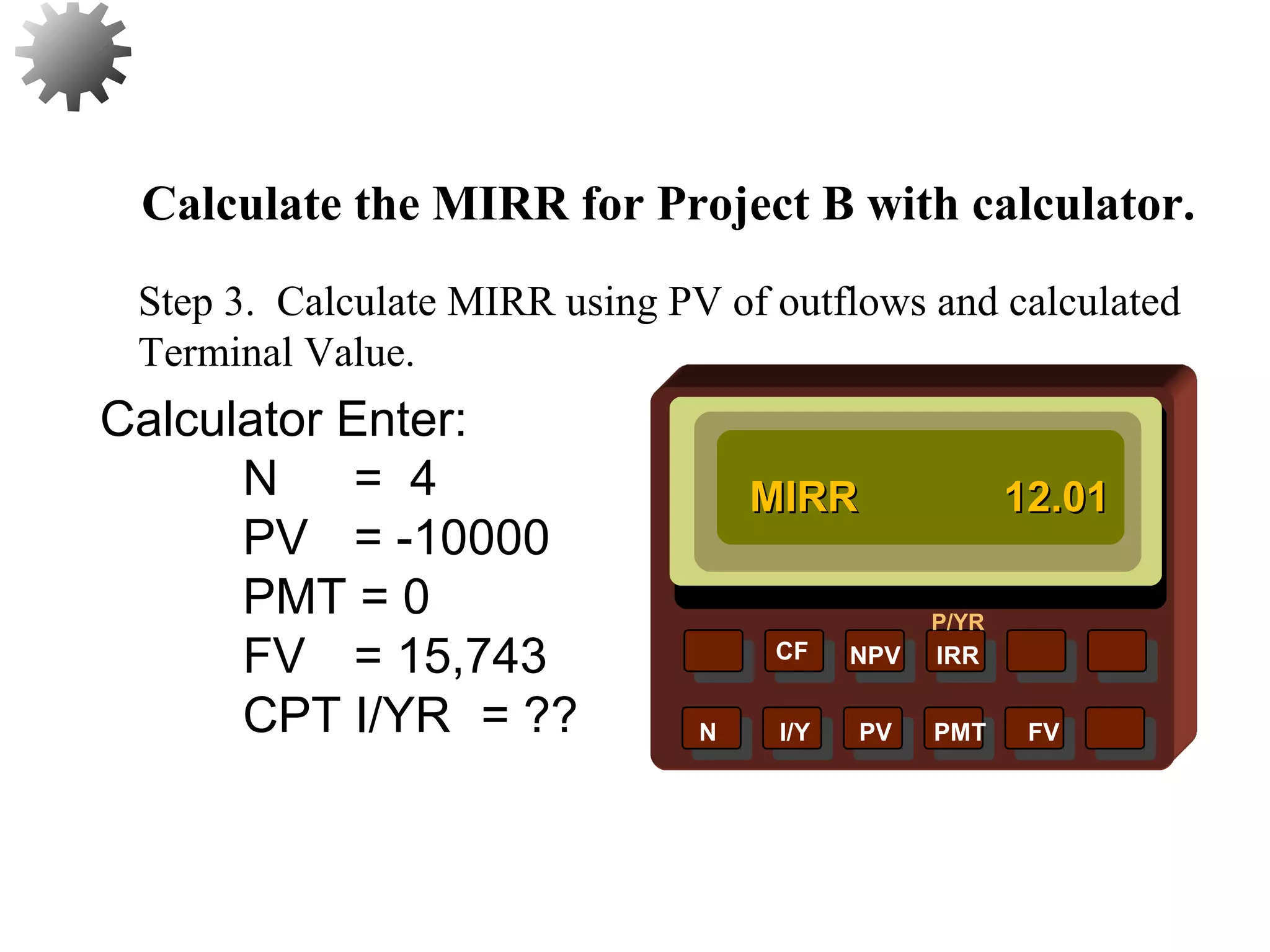 Calculate the MIRR for Project B with calculator.

Step 3. Calculate MIRR using PV of outflows and calculated Terminal Value.

Calculator Enter:
N = 4
PV = -10000
PMT = 0
FV = 15,743
CPT I/YR = ??

MIRR 12.01

P/YR

CF NPV IRR

N I/Y PV PMT FV